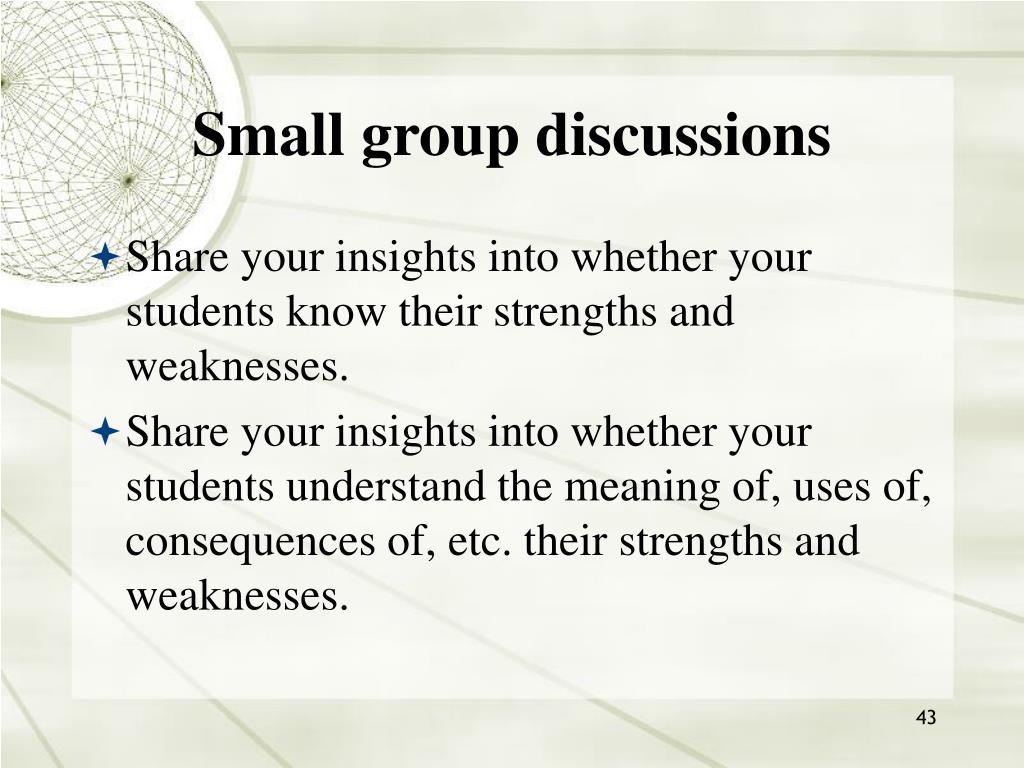 Small group discussions

Share your insights into whether your students know their strengths and weaknesses.

Share your insights into whether your students understand the meaning of, uses of, consequences of, etc. their strengths and weaknesses.

43